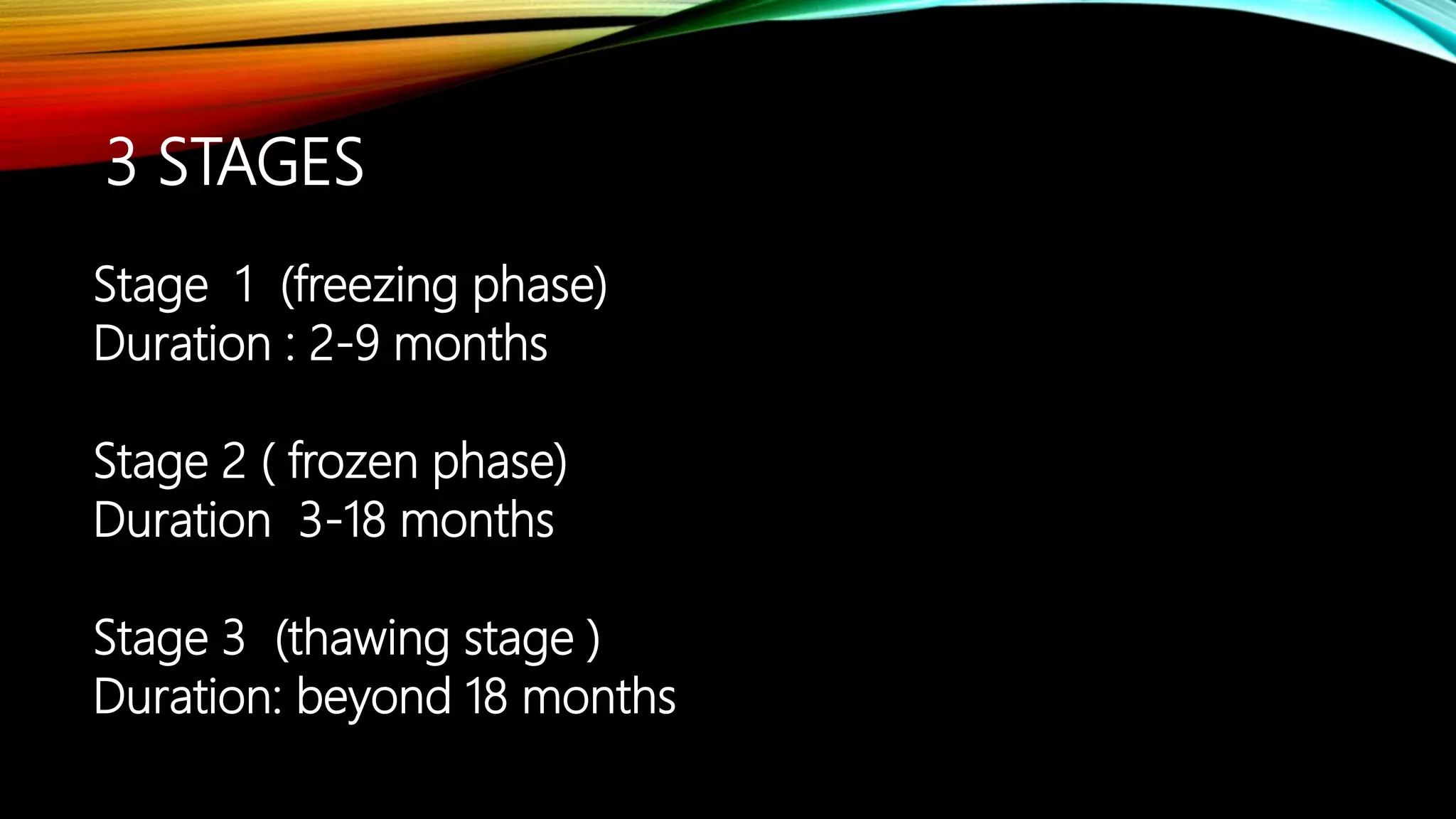 3 STAGES

Stage 1 (freezing phase)
Duration : 2-9 months

Stage 2 ( frozen phase)
Duration 3-18 months

Stage 3 (thawing stage )
Duration: beyond 18 months